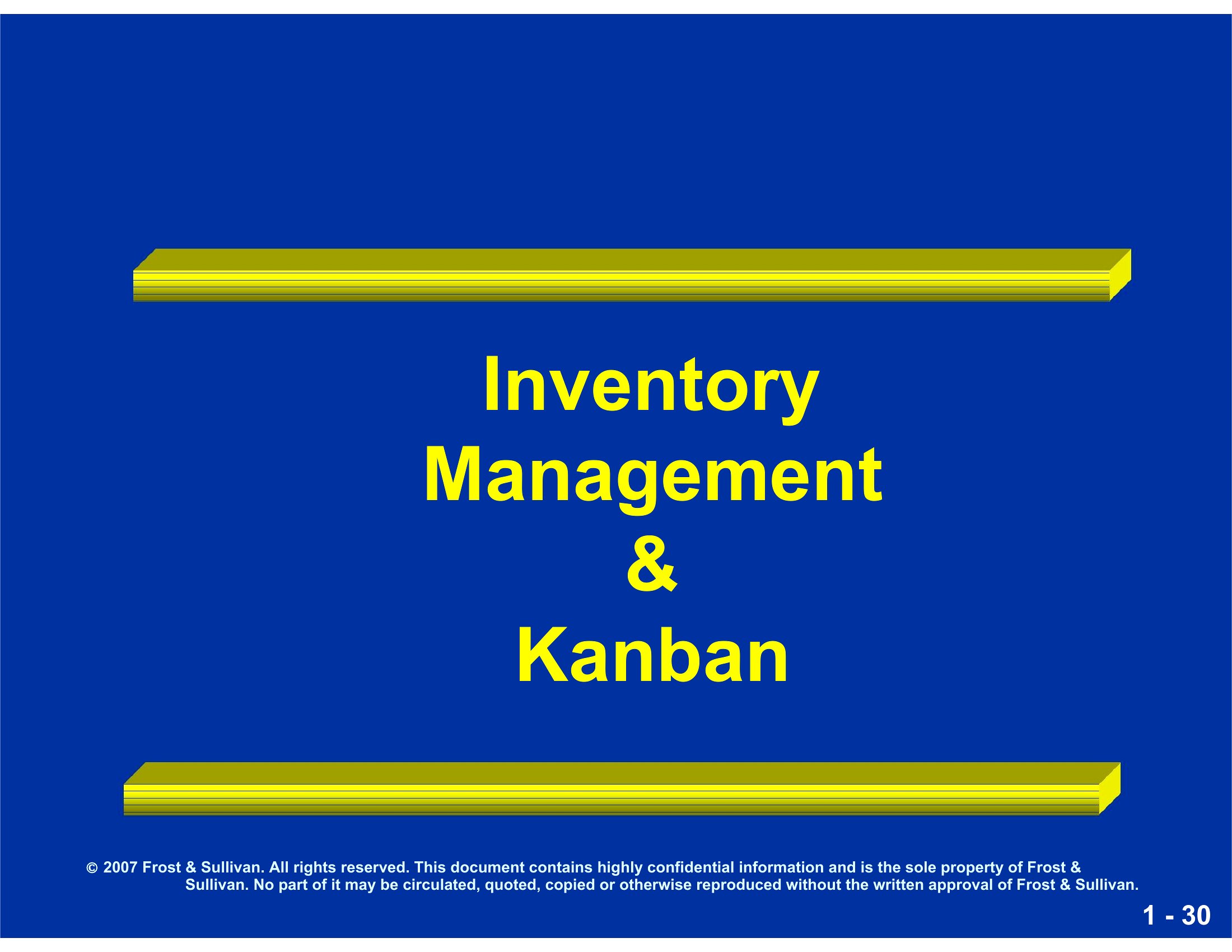 Inventory
Management
&
Kanban

© 2007 Frost & Sullivan. All rights reserved. This document contains highly confidential information and is the sole property of Frost & Sullivan. No part of it may be circulated, quoted, copied or otherwise reproduced without the written approval of Frost & Sullivan.

1 - 30